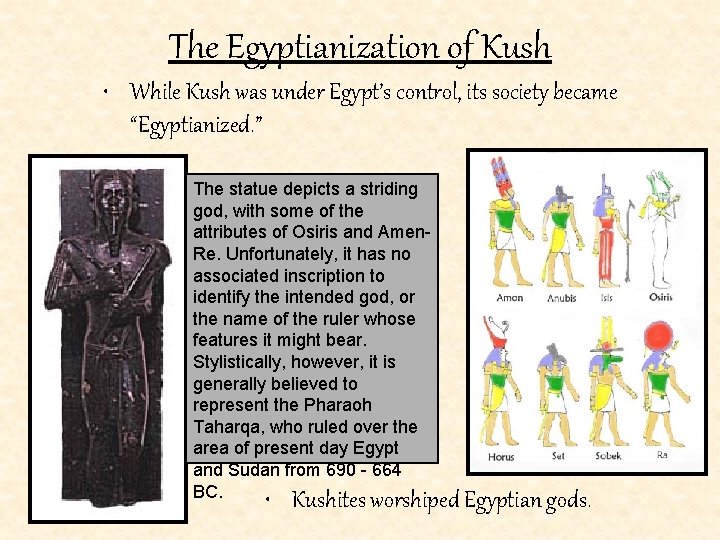 The Egyptianization of Kush

• While Kush was under Egypt's control, its society became "Egyptianized."

The statue depicts a striding god, with some of the attributes of Osiris and Amen-Re. Unfortunately, it has no associated inscription to identify the intended god, or the name of the ruler whose features it might bear. Stylistically, however, it is generally believed to represent the Pharaoh Taharqa, who ruled over the area of present day Egypt and Sudan from 690 - 664 BC.

Amon
Anubis
Isis
Osiris
Horus
Set
Sobek
Ra

• Kushites worshiped Egyptian gods.